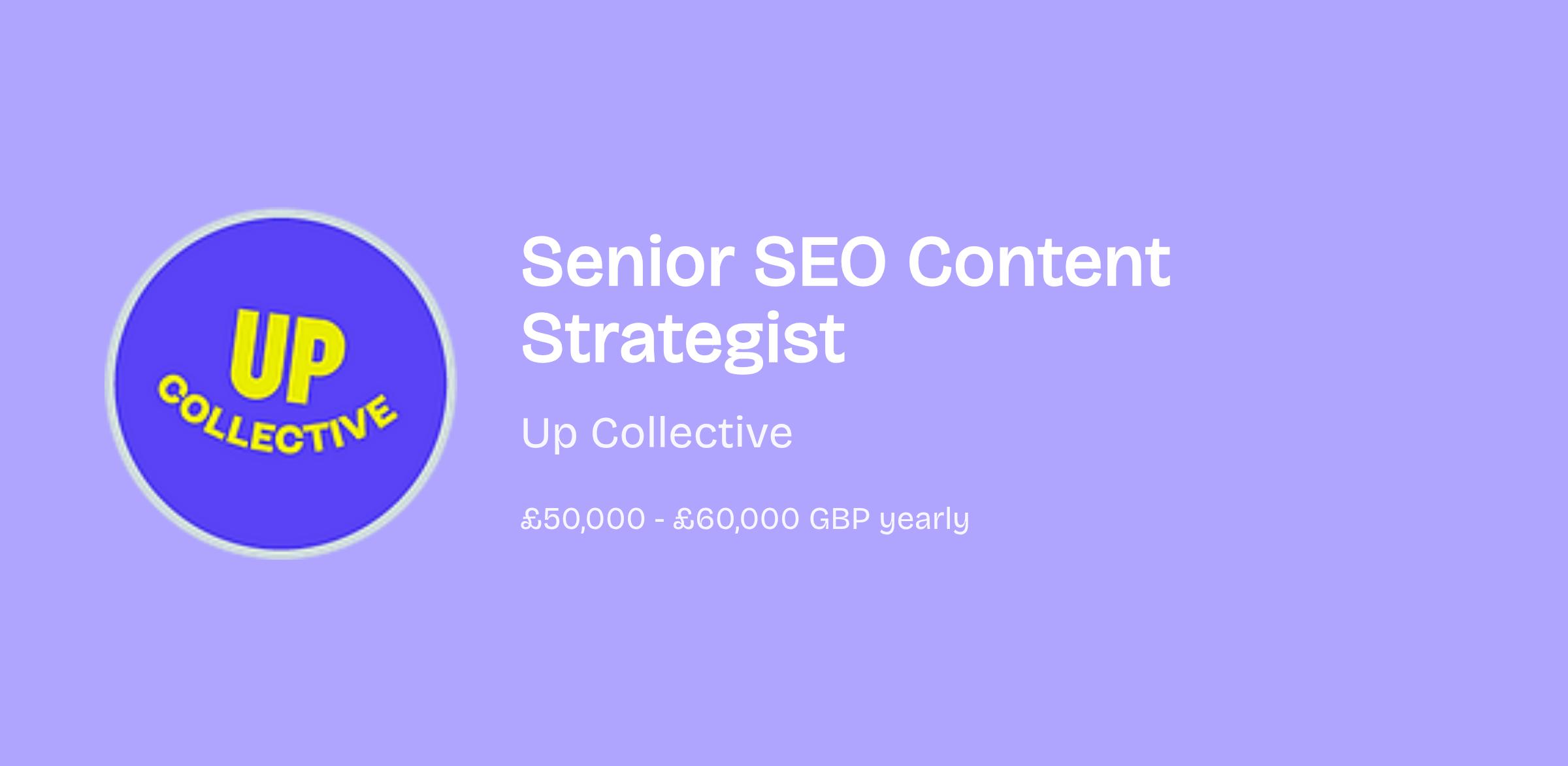 UP
COLLECTIVE

Senior SEO Content Strategist

Up Collective

£50,000 - £60,000 GBP yearly